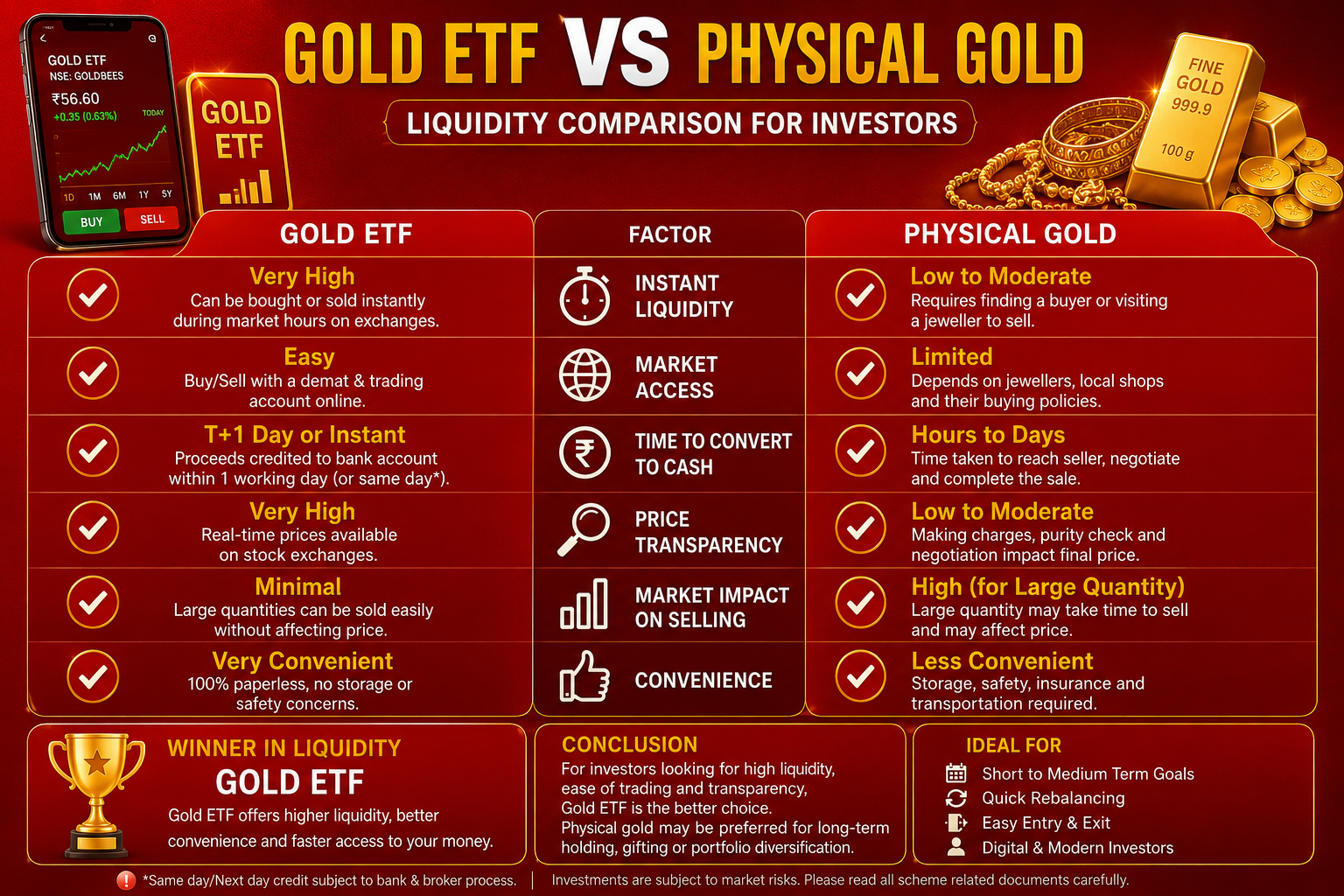 GOLD ETF
NSE: GOLDBEES
₹56.60
+0.35 (0.63%) TODAY
1D 1M 6M 1Y 5Y
BUY SELL

GOLD ETF

GOLD ETF VS PHYSICAL GOLD
LIQUIDITY COMPARISON FOR INVESTORS

FINE GOLD 999.9 100 g

| GOLD ETF | FACTOR | PHYSICAL GOLD |
|---|---|---|
| Very High Can be bought or sold instantly during market hours on exchanges. | INSTANT LIQUIDITY | Low to Moderate Requires finding a buyer or visiting a jeweller to sell. |
| Easy Buy/Sell with a demat & trading account online. | MARKET ACCESS | Limited Depends on jewellers, local shops and their buying policies. |
| T+1 Day or Instant Proceeds credited to bank account within 1 working day (or same day*). | TIME TO CONVERT TO CASH | Hours to Days Time taken to reach seller, negotiate and complete the sale. |
| Very High Real-time prices available on stock exchanges. | PRICE TRANSPARENCY | Low to Moderate Making charges, purity check and negotiation impact final price. |
| Minimal Large quantities can be sold easily without affecting price. | MARKET IMPACT ON SELLING | High (for Large Quantity) Large quantity may take time to sell and may affect price. |
| Very Convenient 100% paperless, no storage or safety concerns. | CONVENIENCE | Less Convenient Storage, safety, insurance and transportation required. |

WINNER IN LIQUIDITY
GOLD ETF
Gold ETF offers higher liquidity, better convenience and faster access to your money.

CONCLUSION
For investors looking for high liquidity, ease of trading and transparency, Gold ETF is the better choice.
Physical gold may be preferred for long-term holding, gifting or portfolio diversification.

IDEAL FOR
Short to Medium Term Goals
Quick Rebalancing
Easy Entry & Exit
Digital & Modern Investors

*Same day/Next day credit subject to bank & broker process. | Investments are subject to market risks. Please read all scheme related documents carefully.